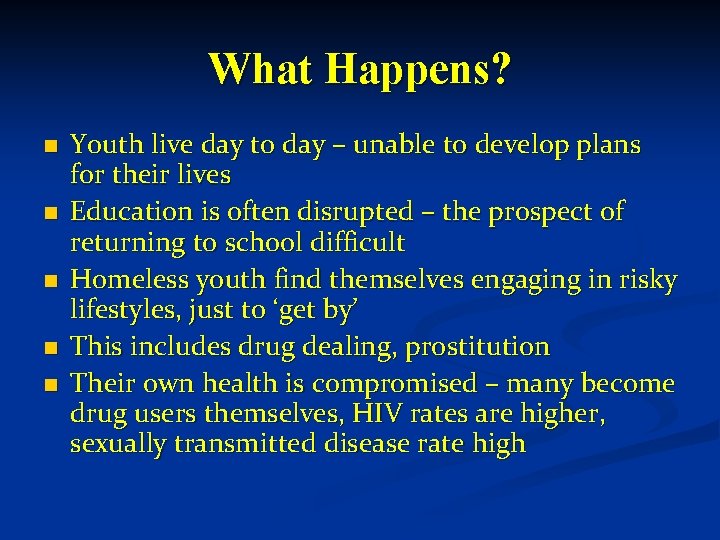 What Happens?

- Youth live day to day – unable to develop plans for their lives
- Education is often disrupted – the prospect of returning to school difficult
- Homeless youth find themselves engaging in risky lifestyles, just to ‘get by’
- This includes drug dealing, prostitution
- Their own health is compromised – many become drug users themselves, HIV rates are higher, sexually transmitted disease rate high